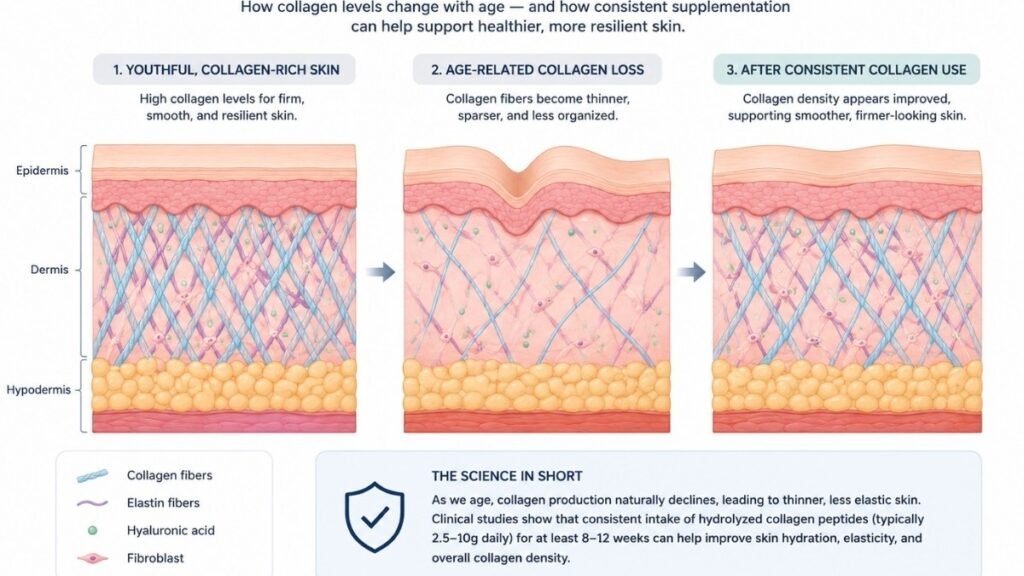 How collagen levels change with age — and how consistent supplementation can help support healthier, more resilient skin.

1. YOUTHFUL, COLLAGEN-RICH SKIN

High collagen levels for firm, smooth, and resilient skin.

2. AGE-RELATED COLLAGEN LOSS

Collagen fibers become thinner, sparser, and less organized.

3. AFTER CONSISTENT COLLAGEN USE

Collagen density appears improved, supporting smoother, firmer-looking skin.

Epidermis

Dermis

Hypodermis

Collagen fibers

Elastin fibers

Hyaluronic acid

Fibroblast

THE SCIENCE IN SHORT

As we age, collagen production naturally declines, leading to thinner, less elastic skin. Clinical studies show that consistent intake of hydrolyzed collagen peptides (typically 2.5–10g daily) for at least 8–12 weeks can help improve skin hydration, elasticity, and overall collagen density.